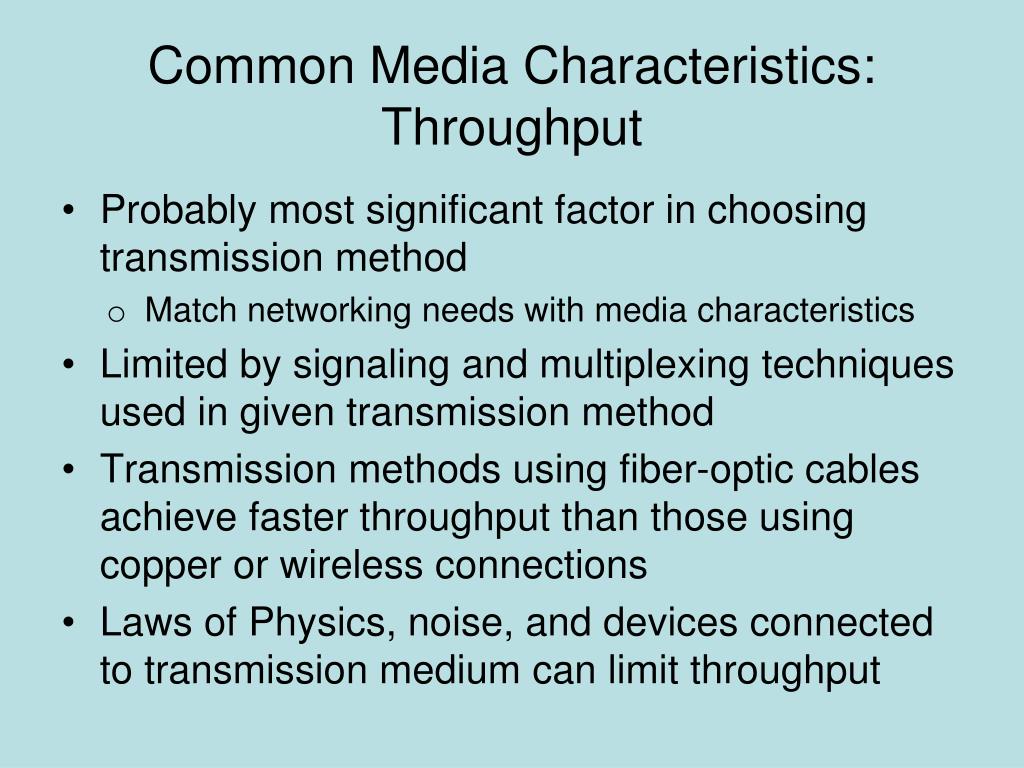 Common Media Characteristics: Throughput

• Probably most significant factor in choosing transmission method
  o Match networking needs with media characteristics
• Limited by signaling and multiplexing techniques used in given transmission method
• Transmission methods using fiber-optic cables achieve faster throughput than those using copper or wireless connections
• Laws of Physics, noise, and devices connected to transmission medium can limit throughput